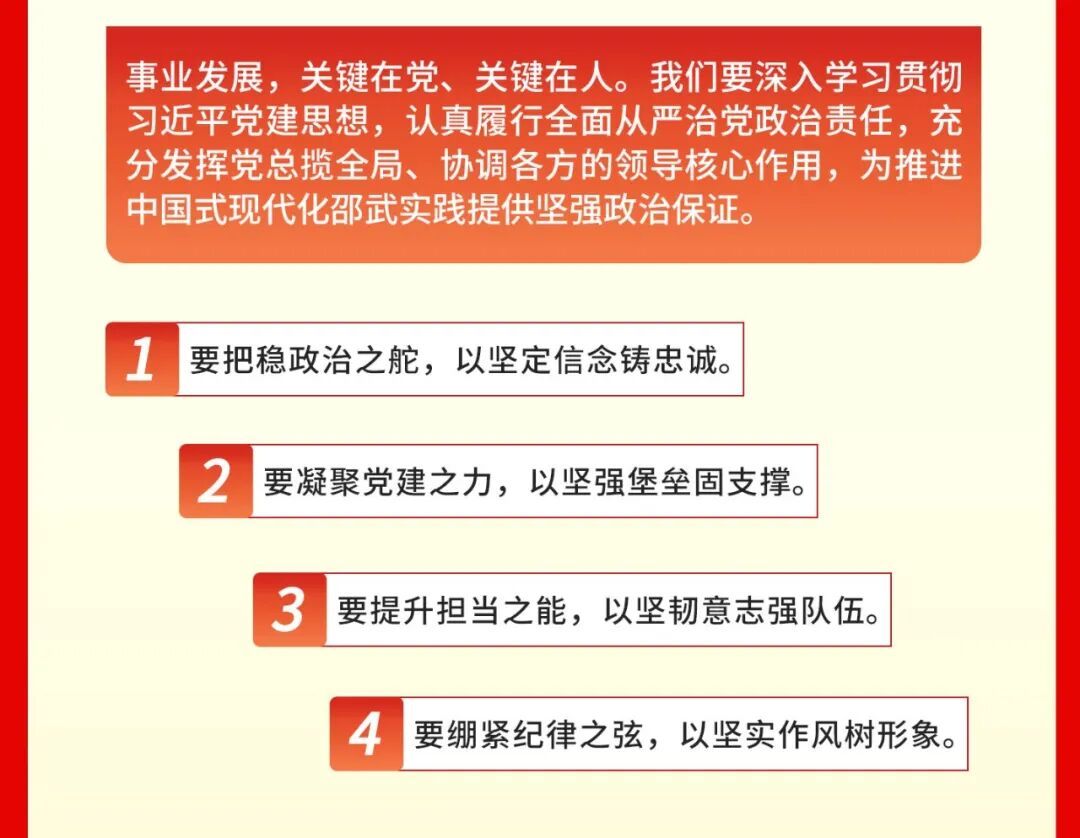 事业发展，关键在党、关键在人。我们要深入学习贯彻习近平党建思想，认真履行全面从严治党政治责任，充分发挥党总揽全局、协调各方的领导核心作用，为推进中国式现代化邵武实践提供坚强政治保证。

1 要把稳政治之舵，以坚定信念铸忠诚。

2 要凝聚党建之力，以坚强堡垒固支撑。

3 要提升担当之能，以坚韧意志强队伍。

4 要绷紧纪律之弦，以坚实作风树形象。